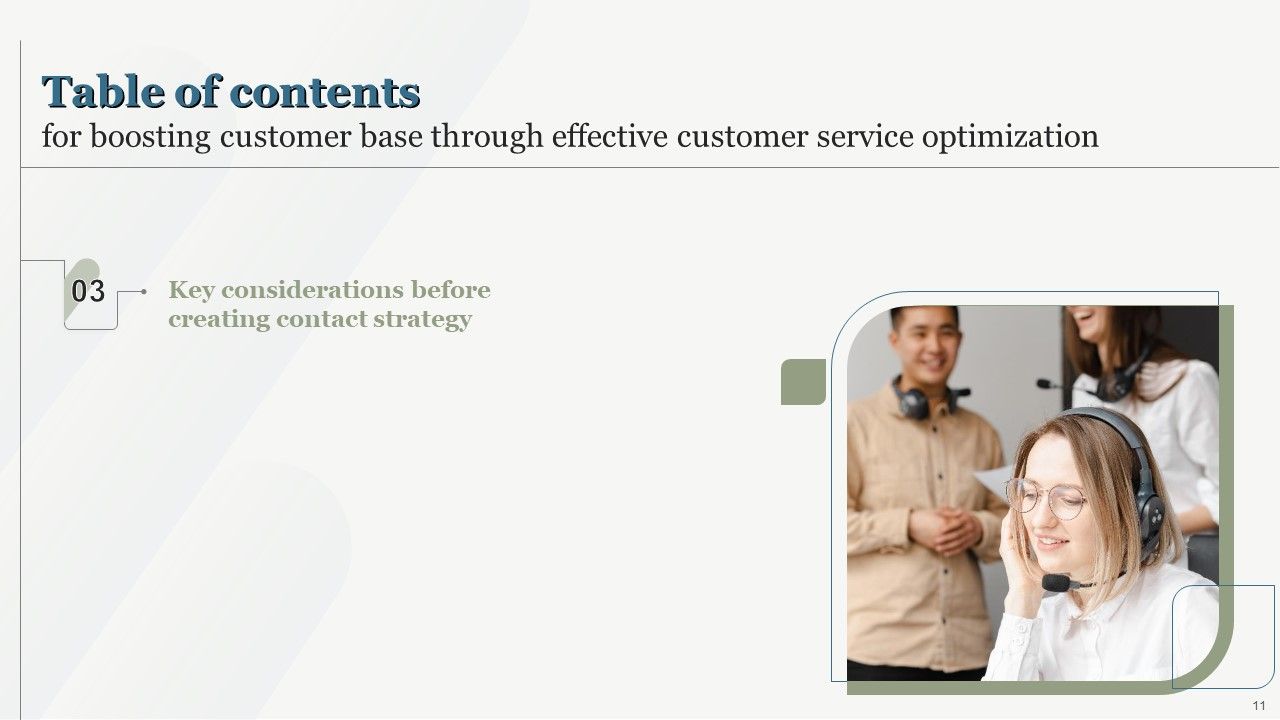 Table of contents
for boosting customer base through effective customer service optimization

03

Key considerations before creating contact strategy

11